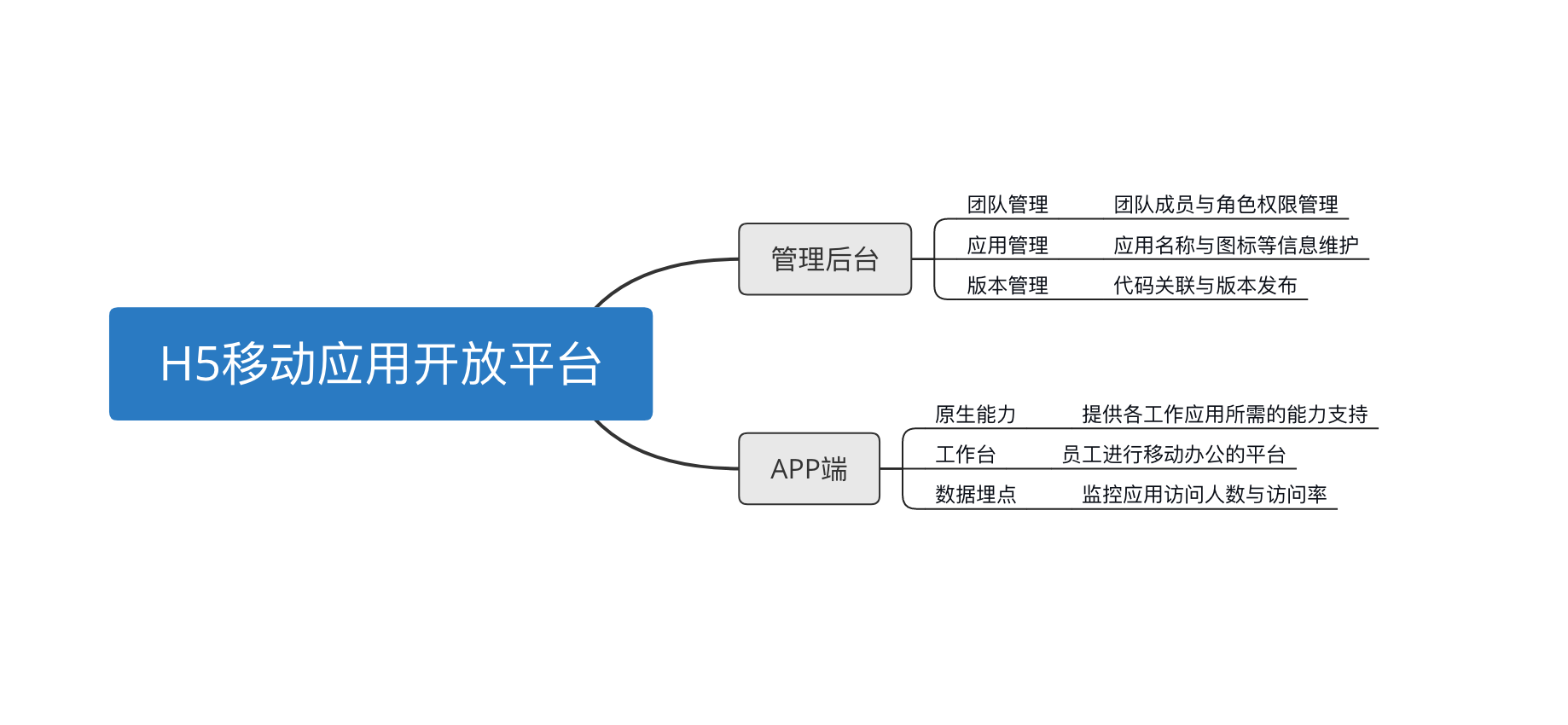 H5移动应用开放平台

管理后台

团队管理

团队成员与角色权限管理

应用管理

应用名称与图标等信息维护

版本管理

代码关联与版本发布

APP端

原生能力

提供各工作应用所需的能力支持

工作台

员工进行移动办公的平台

数据埋点

监控应用访问人数与访问率